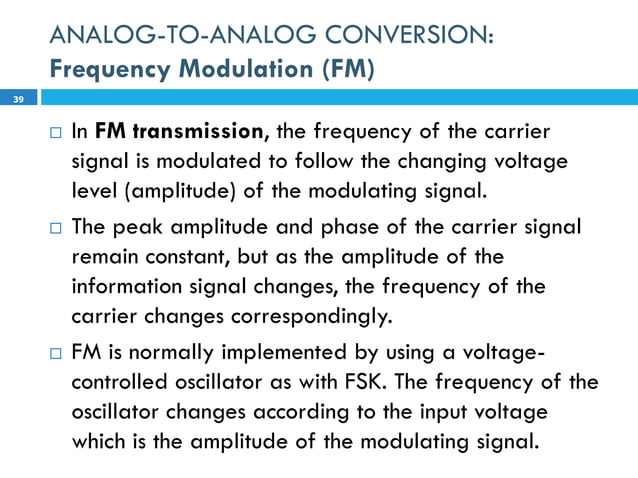 ANALOG-TO-ANALOG CONVERSION:
Frequency Modulation (FM)

39

□ In FM transmission, the frequency of the carrier signal is modulated to follow the changing voltage level (amplitude) of the modulating signal.

□ The peak amplitude and phase of the carrier signal remain constant, but as the amplitude of the information signal changes, the frequency of the carrier changes correspondingly.

□ FM is normally implemented by using a voltage-controlled oscillator as with FSK. The frequency of the oscillator changes according to the input voltage which is the amplitude of the modulating signal.